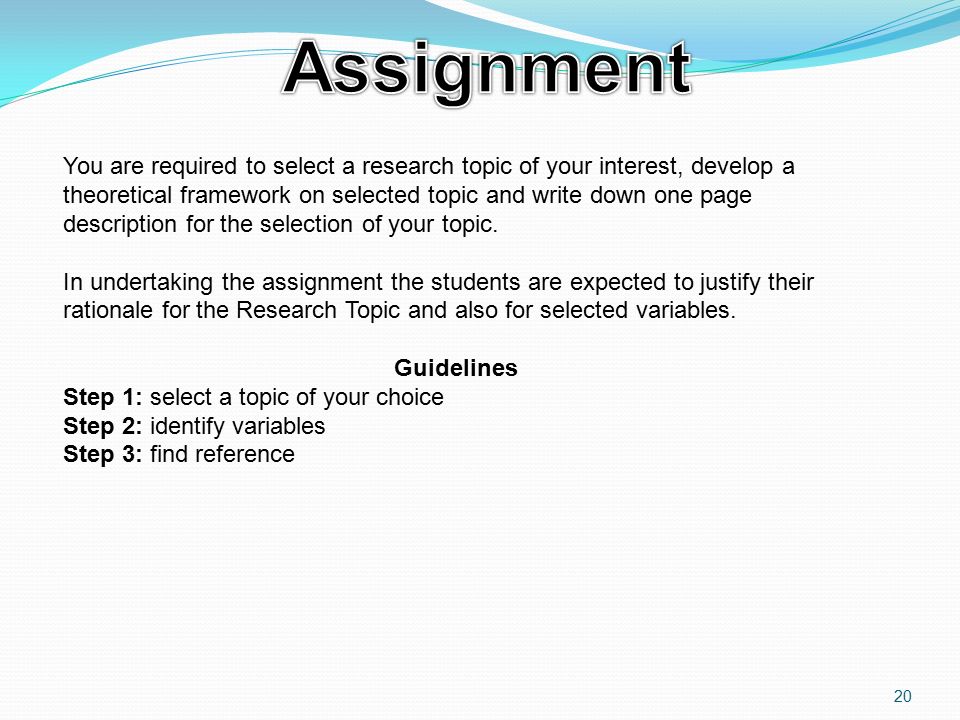 Assignment

You are required to select a research topic of your interest, develop a theoretical framework on selected topic and write down one page description for the selection of your topic.

In undertaking the assignment the students are expected to justify their rationale for the Research Topic and also for selected variables.

Guidelines
Step 1: select a topic of your choice
Step 2: identify variables
Step 3: find reference

20